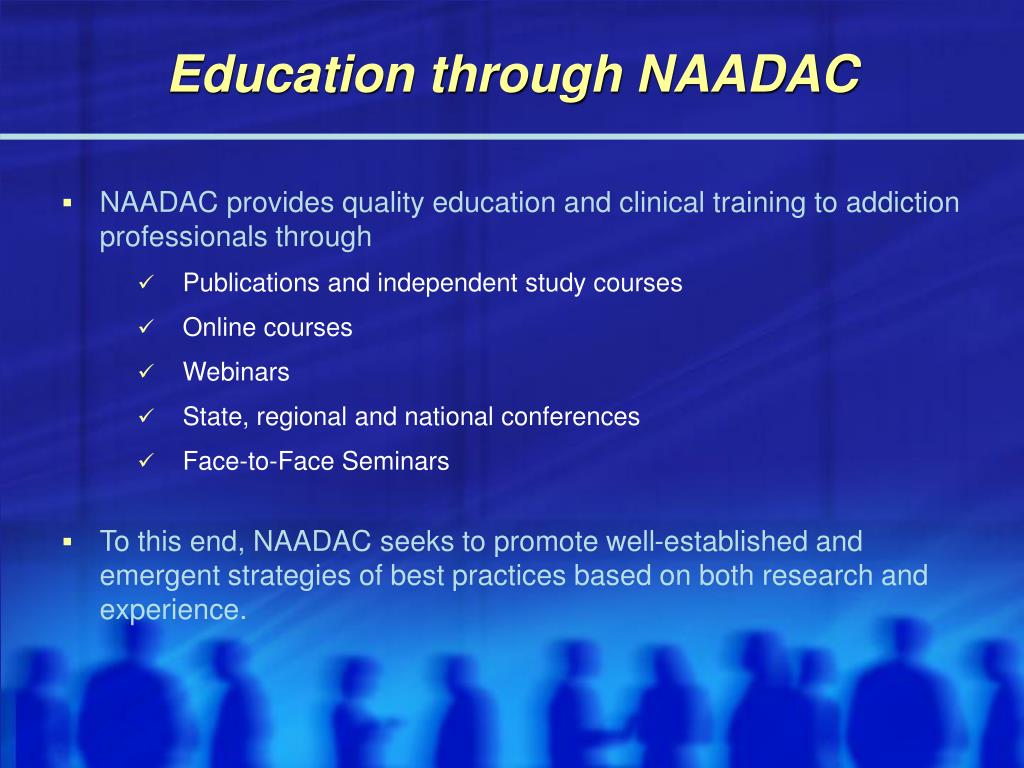 Education through NAADAC

▪ NAADAC provides quality education and clinical training to addiction professionals through

✓ Publications and independent study courses
✓ Online courses
✓ Webinars
✓ State, regional and national conferences
✓ Face-to-Face Seminars

▪ To this end, NAADAC seeks to promote well-established and emergent strategies of best practices based on both research and experience.